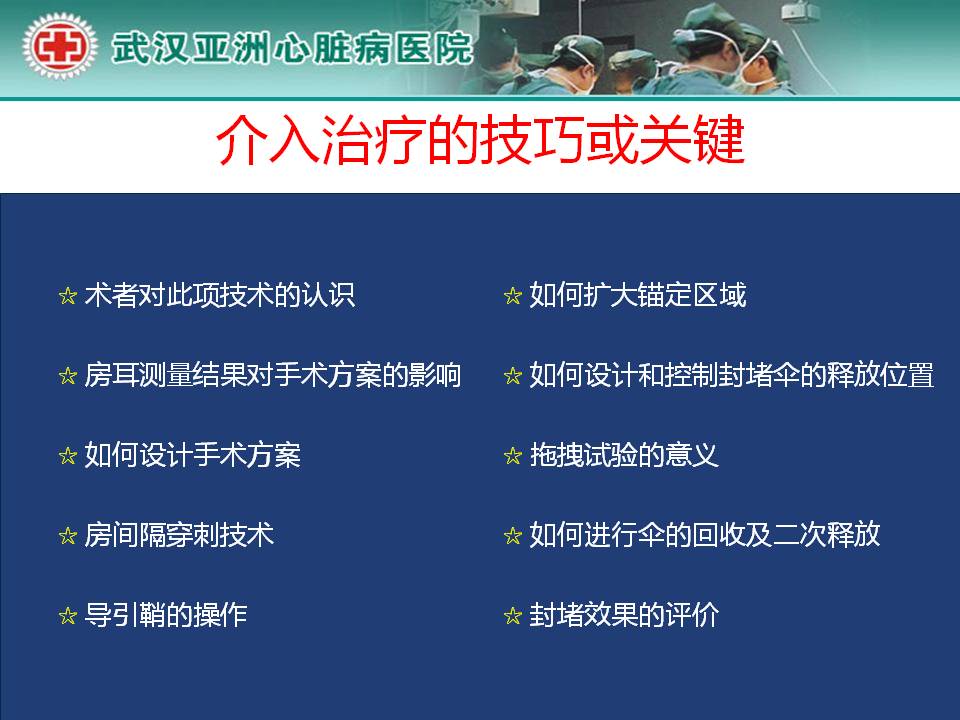 武汉亚洲心脏病医院

介入治疗的技巧或关键

☆ 术者对此项技术的认识

☆ 房耳测量结果对手术方案的影响

☆ 如何设计手术方案

☆ 房间隔穿刺技术

☆ 导引鞘的操作

☆ 如何扩大锚定区域

☆ 如何设计和控制封堵伞的释放位置

☆ 拖拽试验的意义

☆ 如何进行伞的回收及二次释放

☆ 封堵效果的评价